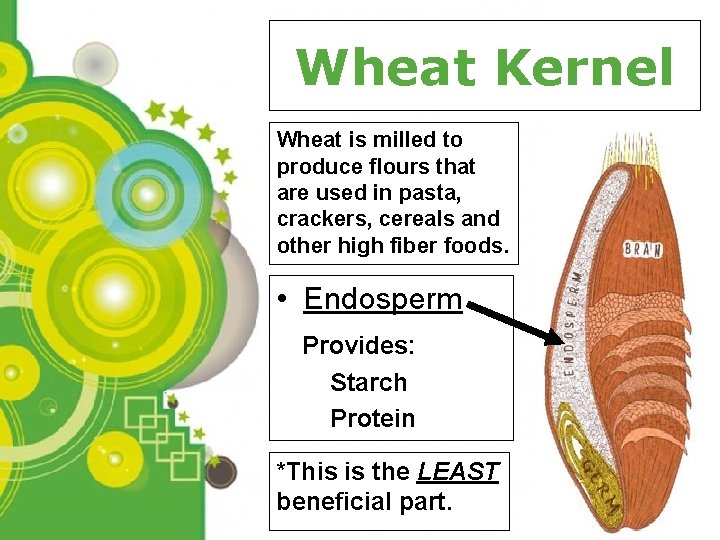 Wheat Kernel

Wheat is milled to produce flours that are used in pasta, crackers, cereals and other high fiber foods.

• Endosperm

Provides:

Starch

Protein

*This is the LEAST beneficial part.

BRAN

ENDOSPERM

GERM